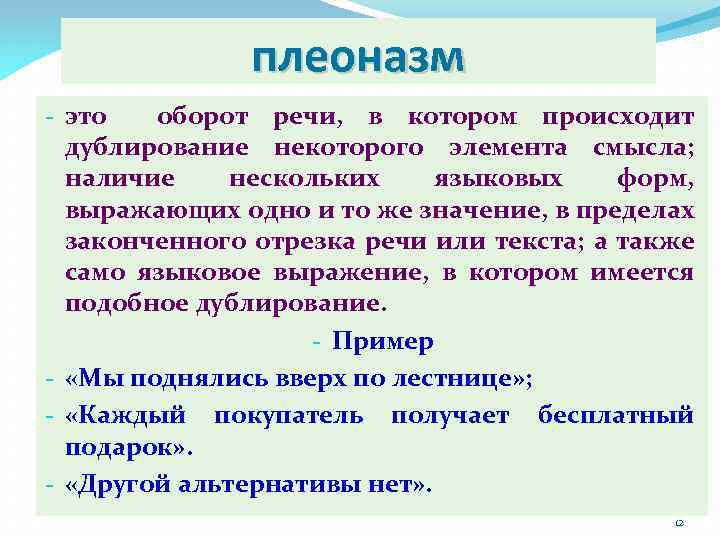 плеоназм

- это оборот речи, в котором происходит дублирование некоторого элемента смысла; наличие нескольких языковых форм, выражающих одно и то же значение, в пределах законченного отрезка речи или текста; а также само языковое выражение, в котором имеется подобное дублирование.

- Пример

- «Мы поднялись вверх по лестнице»;

- «Каждый покупатель получает бесплатный подарок».

- «Другой альтернативы нет».

12